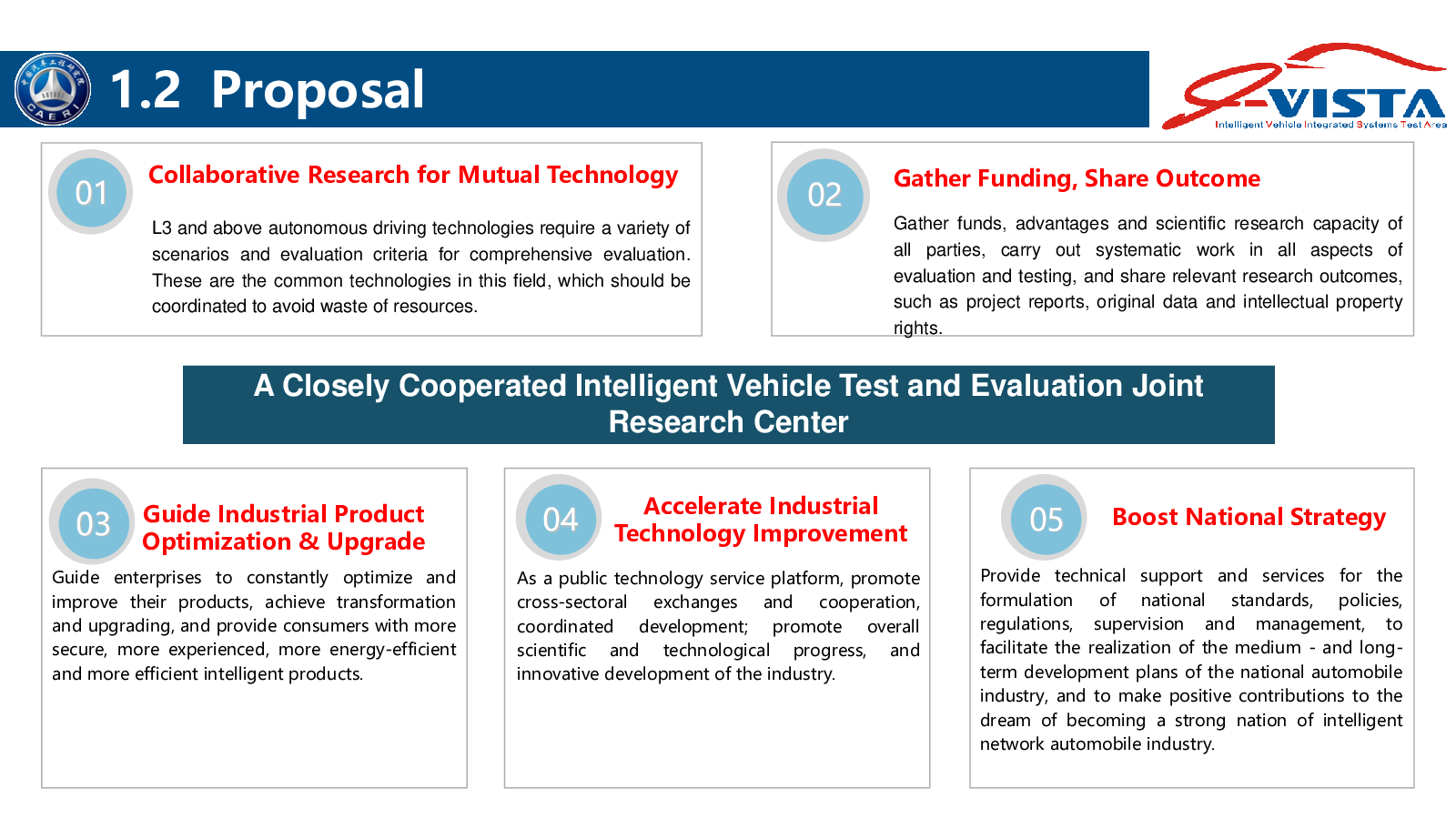 CAERI

1.2 Proposal

i-VISTA
Intelligent Vehicle Integrated Systems Test Area

01
Collaborative Research for Mutual Technology

L3 and above autonomous driving technologies require a variety of scenarios and evaluation criteria for comprehensive evaluation. These are the common technologies in this field, which should be coordinated to avoid waste of resources.

02
Gather Funding, Share Outcome

Gather funds, advantages and scientific research capacity of all parties, carry out systematic work in all aspects of evaluation and testing, and share relevant research outcomes, such as project reports, original data and intellectual property rights.

A Closely Cooperated Intelligent Vehicle Test and Evaluation Joint Research Center

03
Guide Industrial Product Optimization & Upgrade

Guide enterprises to constantly optimize and improve their products, achieve transformation and upgrading, and provide consumers with more secure, more experienced, more energy-efficient and more efficient intelligent products.

04
Accelerate Industrial Technology Improvement

As a public technology service platform, promote cross-sectoral exchanges and cooperation, coordinated development; promote overall scientific and technological progress, and innovative development of the industry.

05
Boost National Strategy

Provide technical support and services for the formulation of national standards, policies, regulations, supervision and management, to facilitate the realization of the medium - and long-term development plans of the national automobile industry, and to make positive contributions to the dream of becoming a strong nation of intelligent network automobile industry.